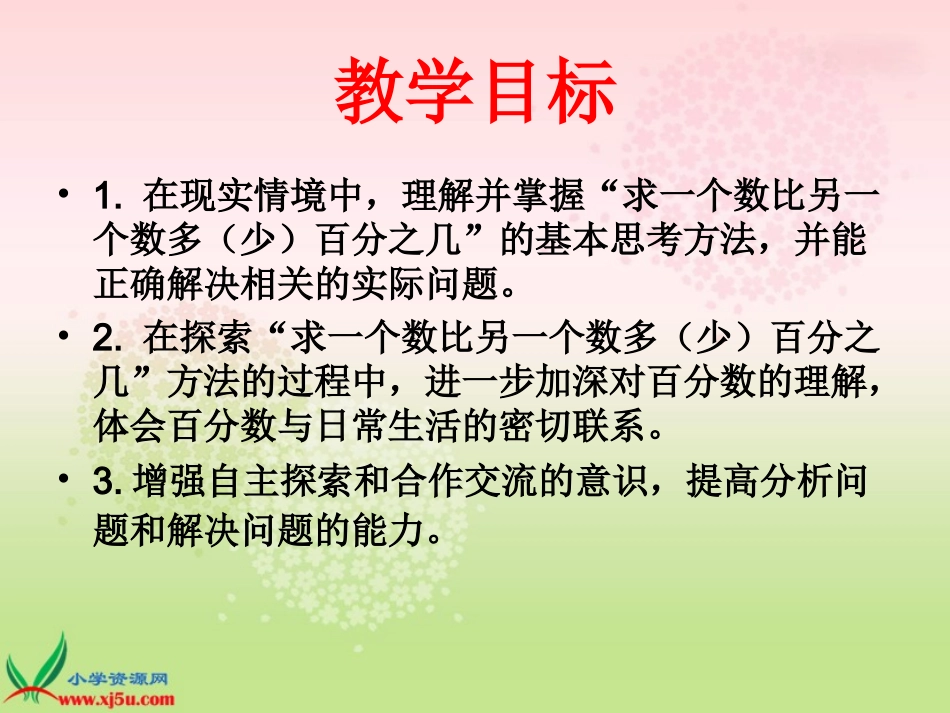 教学目标

• 1. 在现实情境中，理解并掌握“求一个数比另一个数多（少）百分之几”的基本思考方法，并能正确解决相关的实际问题。

• 2. 在探索“求一个数比另一个数多（少）百分之几”方法的过程中，进一步加深对百分数的理解，体会百分数与日常生活的密切联系。

• 3. 增强自主探索和合作交流的意识，提高分析问题和解决问题的能力。

小学资源网
www.xj5u.com